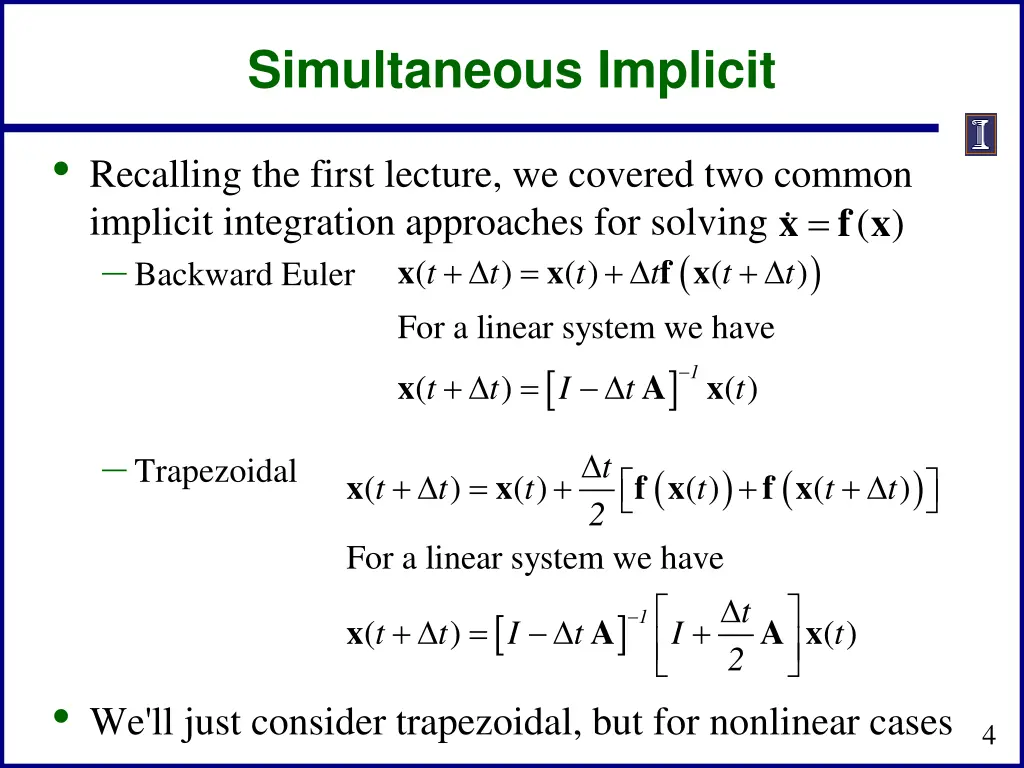 Simultaneous Implicit

• Recalling the first lecture, we covered two common implicit integration approaches for solving $\dot{\mathbf{x}} = \mathbf{f}(\mathbf{x})$

– Backward Euler $\mathbf{x}(t+\Delta t) = \mathbf{x}(t) + \Delta t\mathbf{f}\left(\mathbf{x}(t+\Delta t)\right)$

For a linear system we have

$\mathbf{x}(t+\Delta t) = \left[I - \Delta t\,\mathbf{A}\right]^{-1}\mathbf{x}(t)$

– Trapezoidal $\mathbf{x}(t+\Delta t) = \mathbf{x}(t) + \frac{\Delta t}{2}\left[\mathbf{f}\left(\mathbf{x}(t)\right) + \mathbf{f}\left(\mathbf{x}(t+\Delta t)\right)\right]$

For a linear system we have

$\mathbf{x}(t+\Delta t) = \left[I - \Delta t\,\mathbf{A}\right]^{-1}\left[I + \frac{\Delta t}{2}\mathbf{A}\right]\mathbf{x}(t)$

• We'll just consider trapezoidal, but for nonlinear cases

4